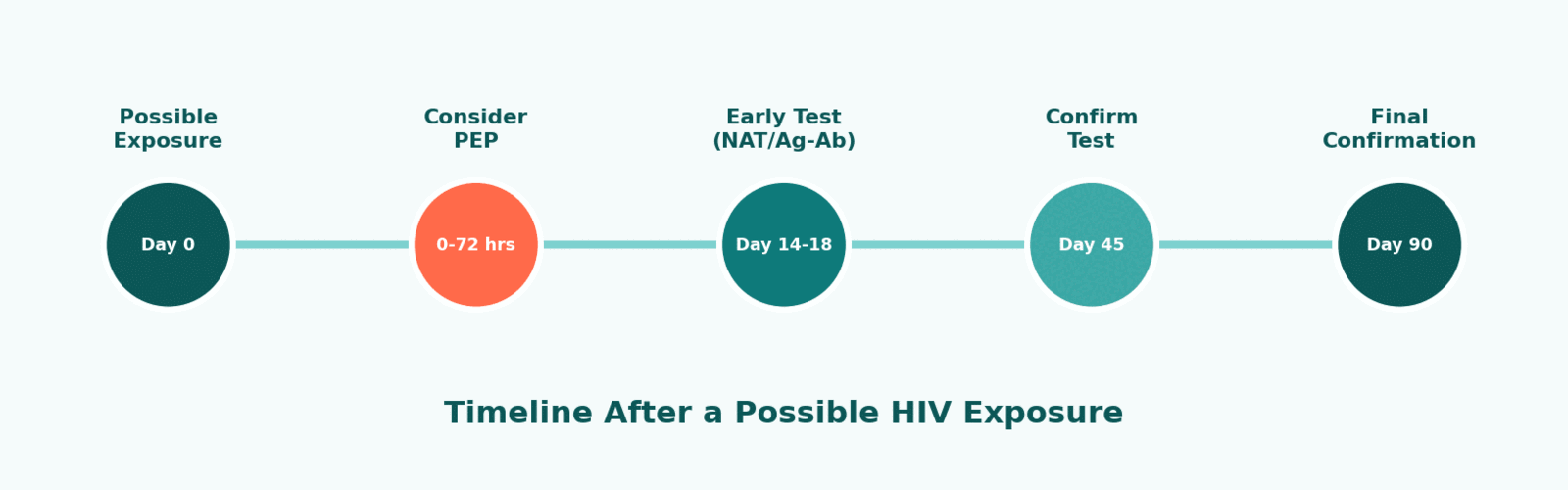 Possible Exposure

Day 0

Consider PEP

0-72 hrs

Early Test (NAT/Ag-Ab)

Day 14-18

Confirm Test

Day 45

Final Confirmation

Day 90

Timeline After a Possible HIV Exposure